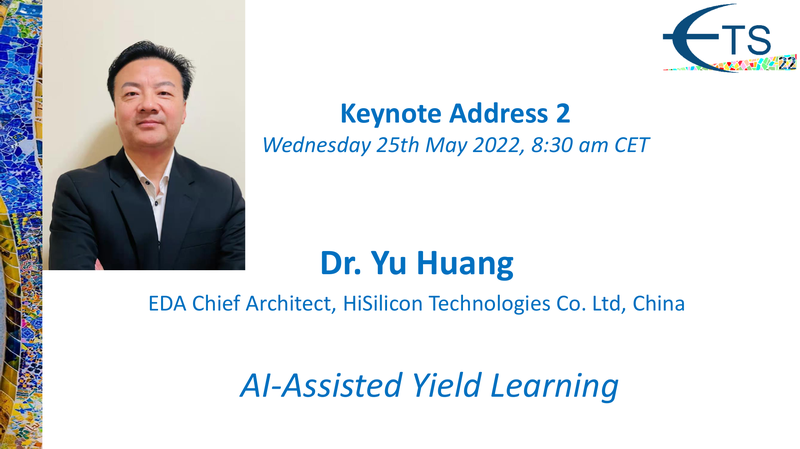 ETS 22

Keynote Address 2
Wednesday 25th May 2022, 8:30 am CET

Dr. Yu Huang
EDA Chief Architect, HiSilicon Technologies Co. Ltd, China

AI-Assisted Yield Learning